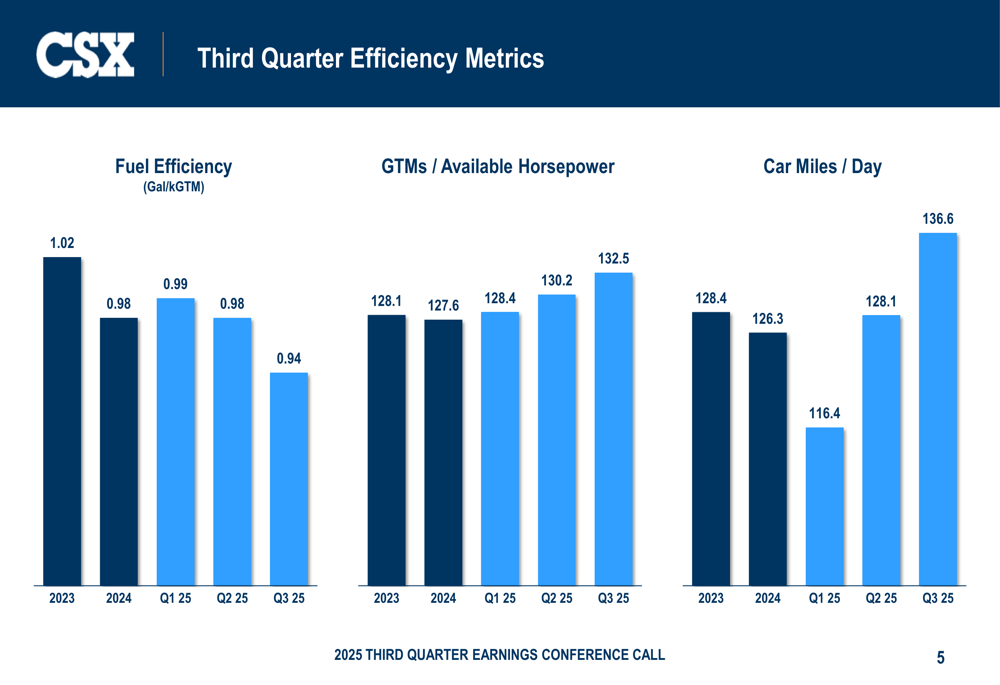 CSX

Third Quarter Efficiency Metrics

Fuel Efficiency
(Gal/kGTM)

1.02
0.98
0.99
0.98
0.94

2023
2024
Q1 25
Q2 25
Q3 25

GTMs / Available Horsepower

128.1
127.6
128.4
130.2
132.5

2023
2024
Q1 25
Q2 25
Q3 25

Car Miles / Day

128.4
126.3
116.4
128.1
136.6

2023
2024
Q1 25
Q2 25
Q3 25

2025 THIRD QUARTER EARNINGS CONFERENCE CALL

5